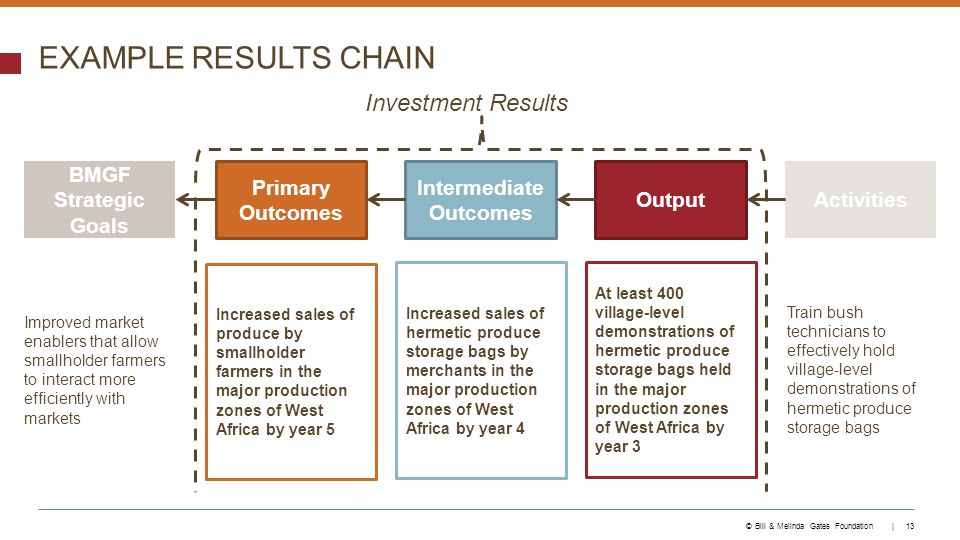 EXAMPLE RESULTS CHAIN

Investment Results

BMGF Strategic Goals

Primary Outcomes

Intermediate Outcomes

Output

Activities

Improved market enablers that allow smallholder farmers to interact more efficiently with markets

Increased sales of produce by smallholder farmers in the major production zones of West Africa by year 5

Increased sales of hermetic produce storage bags by merchants in the major production zones of West Africa by year 4

At least 400 village-level demonstrations of hermetic produce storage bags held in the major production zones of West Africa by year 3

Train bush technicians to effectively hold village-level demonstrations of hermetic produce storage bags

© Bill & Melinda Gates Foundation | 13